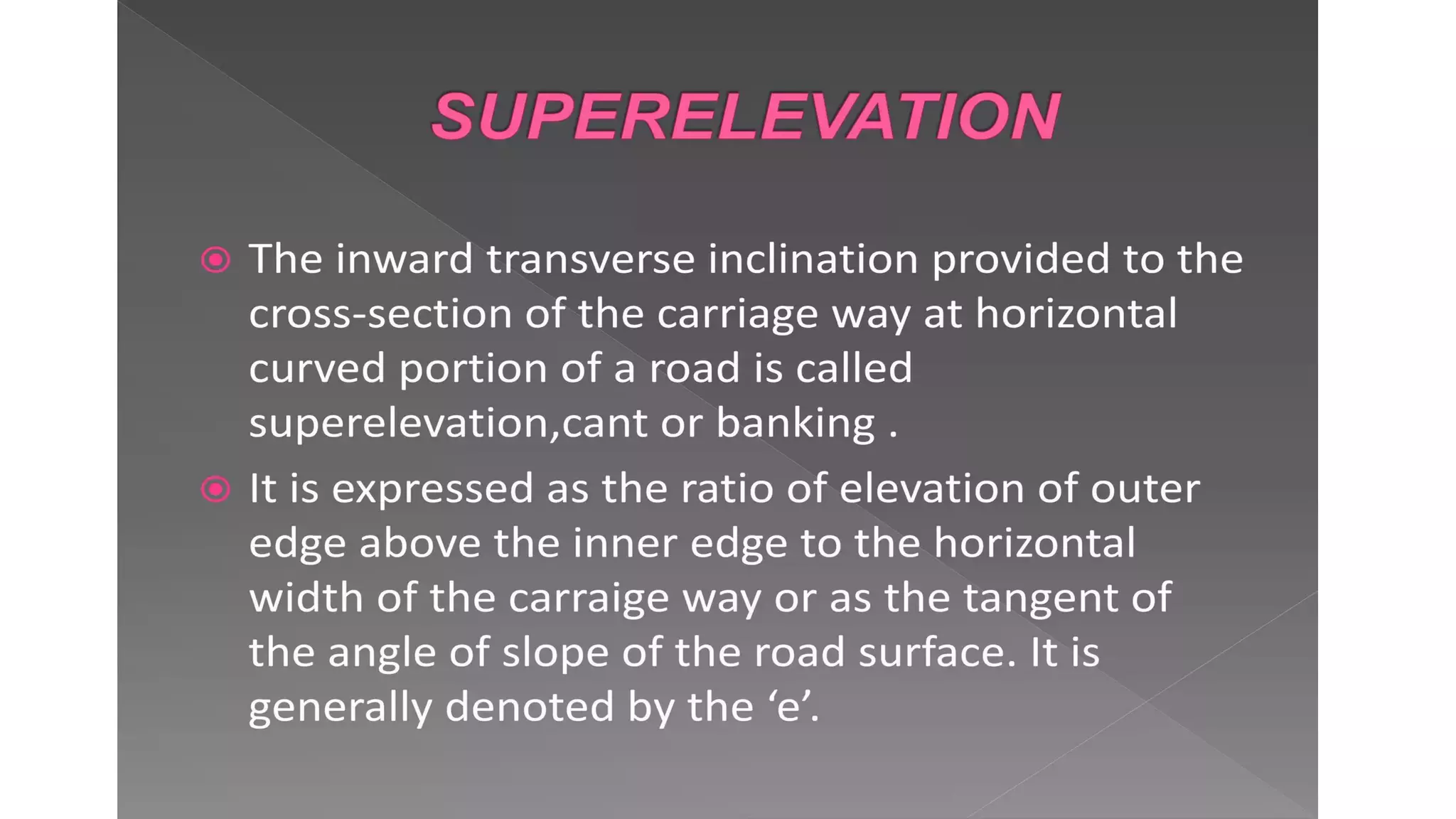 SUPERELEVATION

The inward transverse inclination provided to the cross-section of the carriage way at horizontal curved portion of a road is called superelevation,cant or banking .

It is expressed as the ratio of elevation of outer edge above the inner edge to the horizontal width of the carraige way or as the tangent of the angle of slope of the road surface. It is generally denoted by the ‘e’.